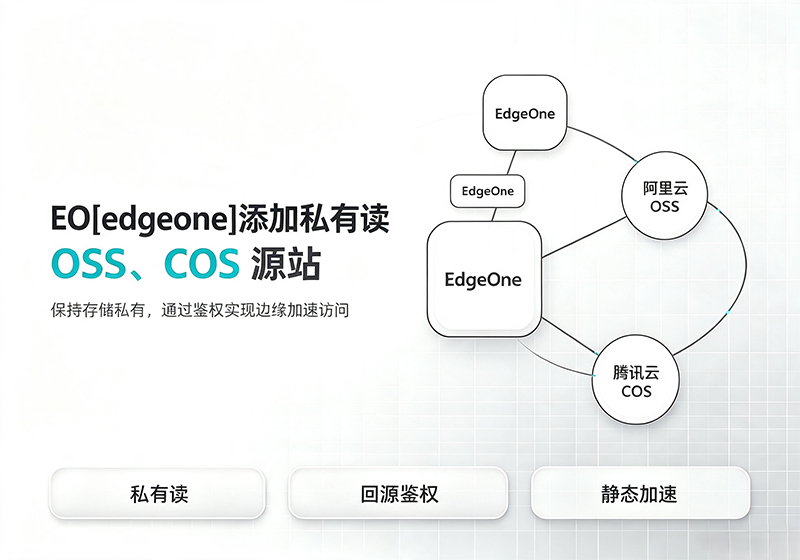 EO[edgeone]添加私有读
OSS、COS 源站

保持存储私有，通过鉴权实现边缘加速访问

EdgeOne

EdgeOne

EdgeOne

阿里云
OSS

腾讯云
COS

私有读

回源鉴权

静态加速